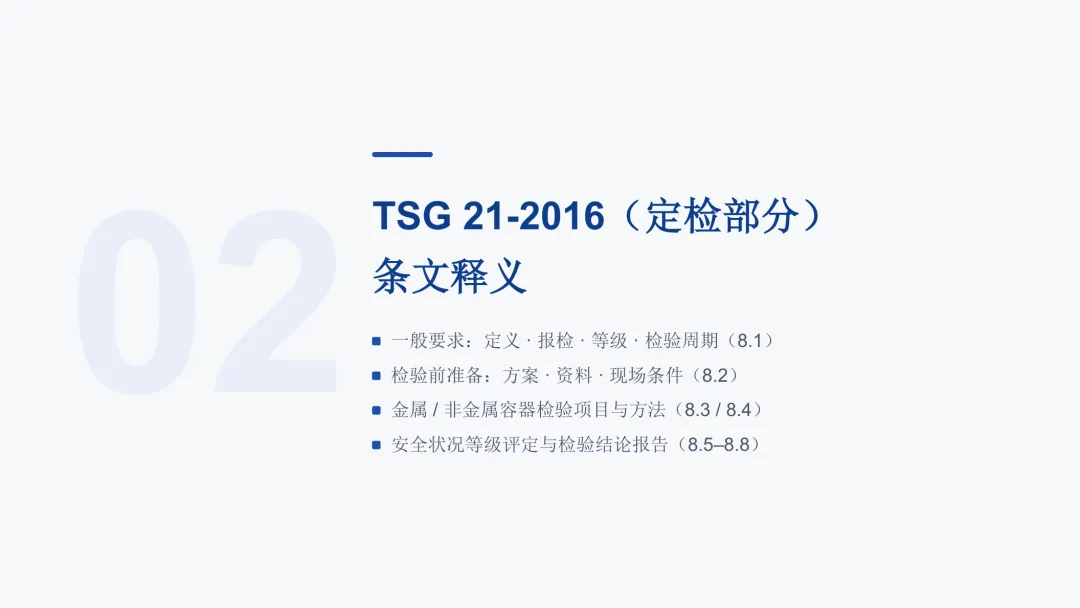 02

TSG 21-2016（定检部分）
条文释义

• 一般要求：定义 · 报检 · 等级 · 检验周期（8.1）
• 检验前准备：方案 · 资料 · 现场条件（8.2）
• 金属 / 非金属容器检验项目与方法（8.3 / 8.4）
• 安全状况等级评定与检验结论报告（8.5–8.8）